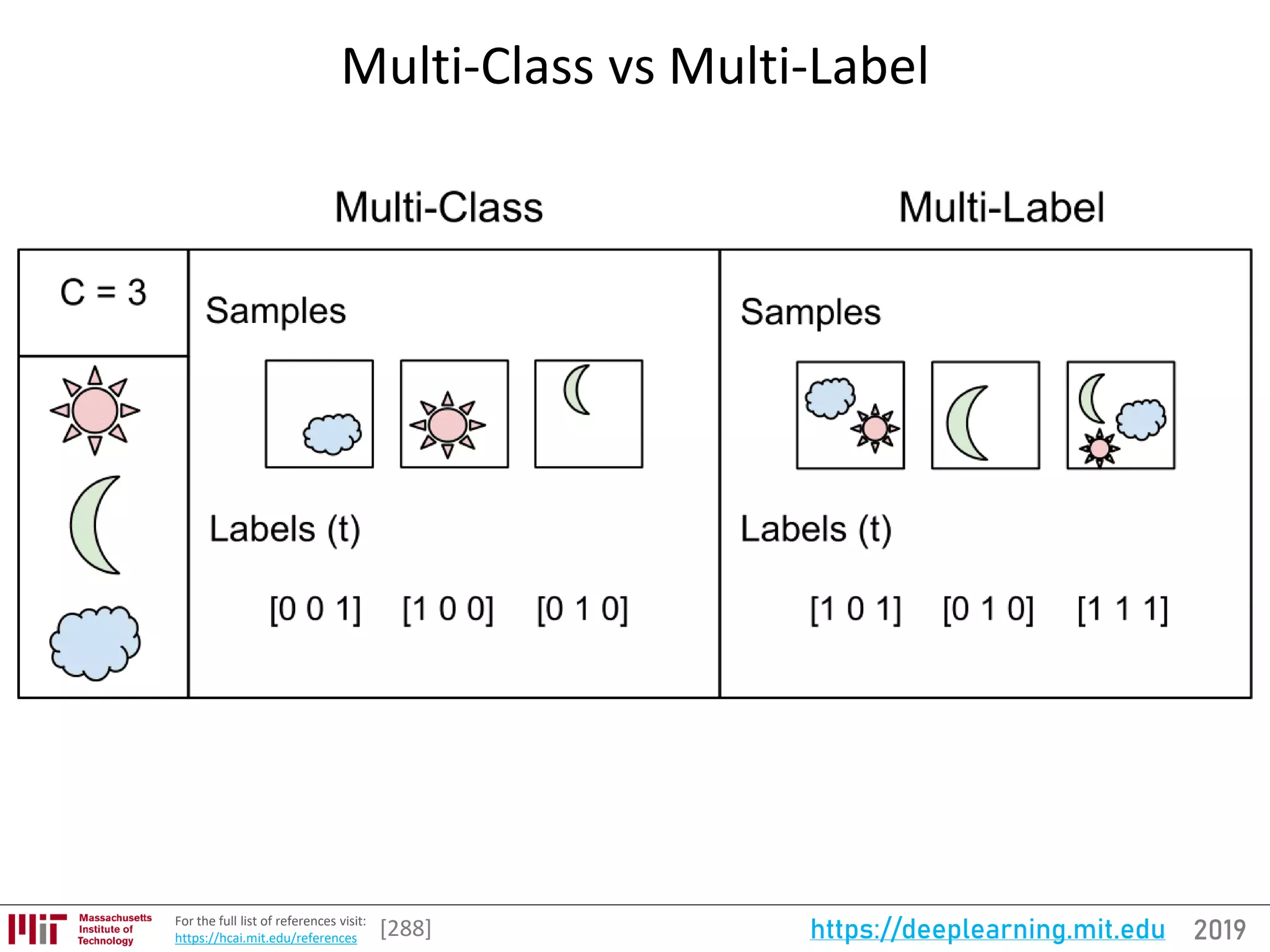 Multi-Class vs Multi-Label

Multi-Class

Multi-Label

C = 3

Samples

Labels (t)

[0 0 1] [1 0 0] [0 1 0]

Samples

Labels (t)

[1 0 1] [0 1 0] [1 1 1]

Massachusetts Institute of Technology

For the full list of references visit: https://hcai.mit.edu/references

[288]

https://deeplearning.mit.edu 2019